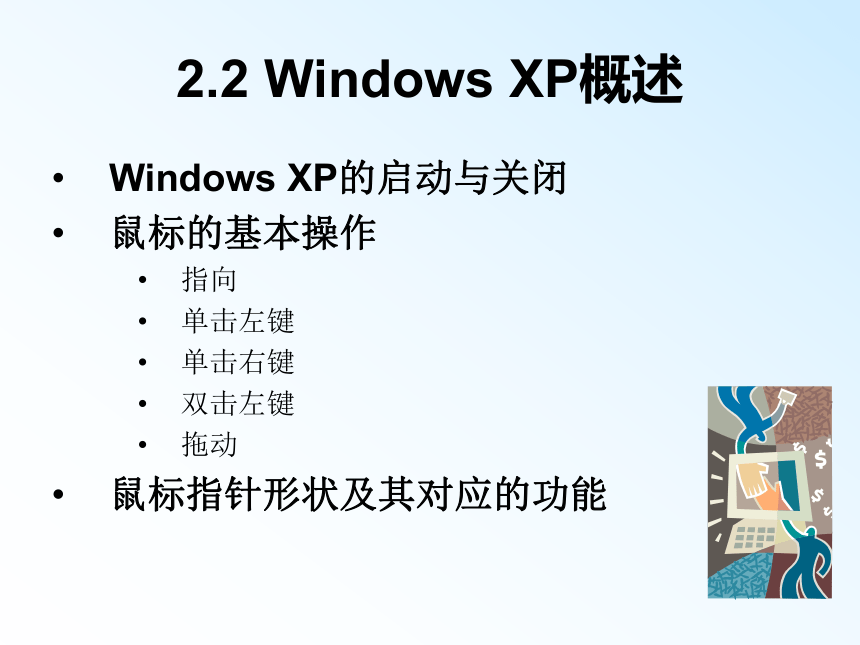 2.2 Windows XP概述

• Windows XP的启动与关闭
• 鼠标的基本操作
  • 指向
  • 单击左键
  • 单击右键
  • 双击左键
  • 拖动
• 鼠标指针形状及其对应的功能